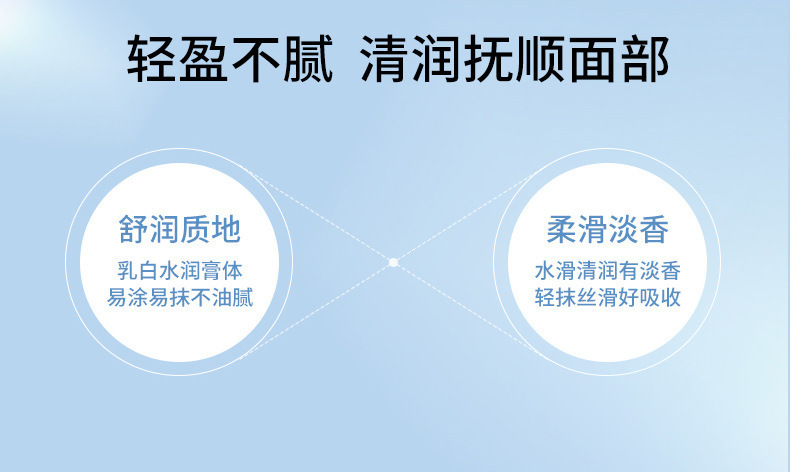 轻盈不腻 清润抚顺面部

舒润质地
乳白水润膏体
易涂易抹不油腻

柔滑淡香
水滑清润有淡香
轻抹丝滑好吸收